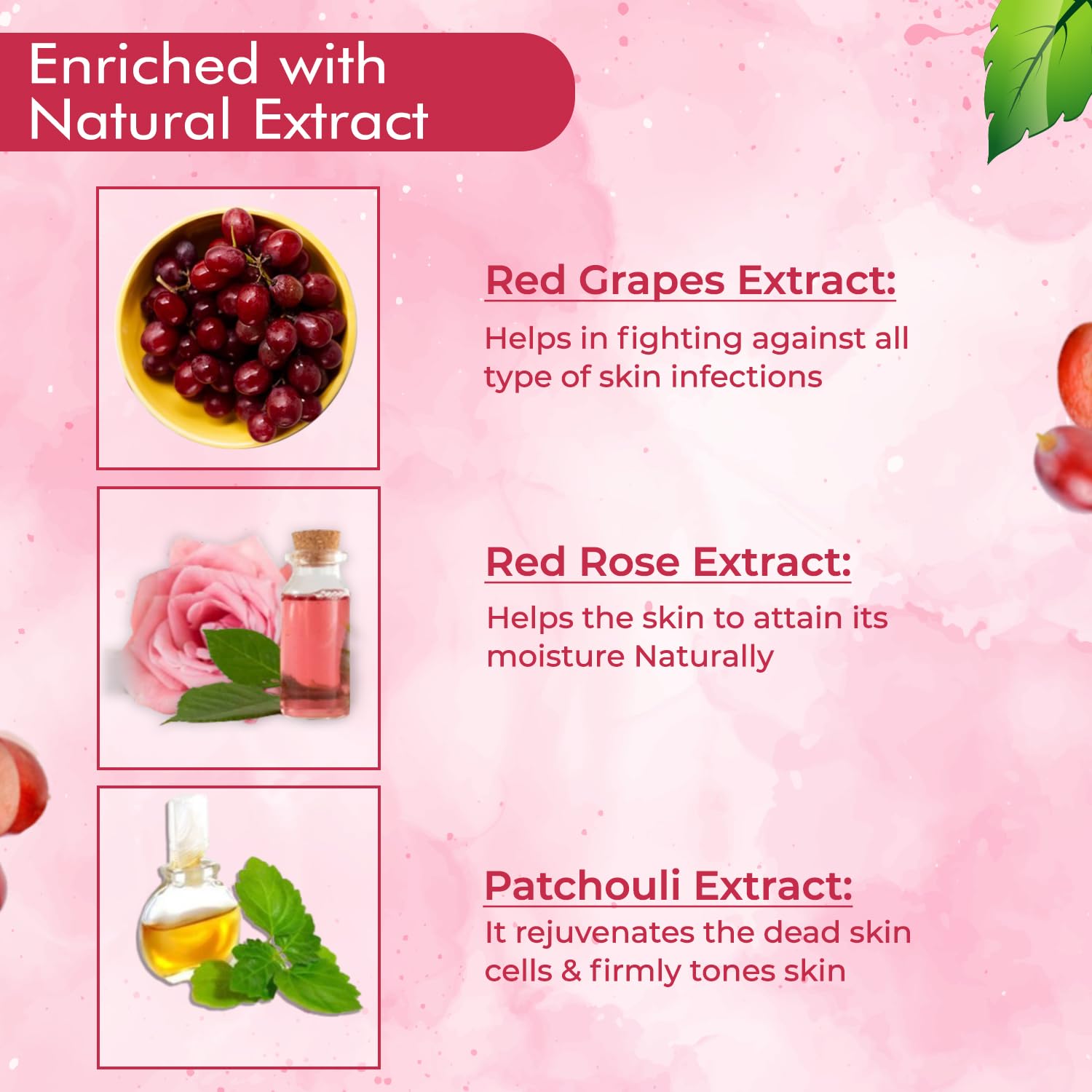 Enriched with Natural Extract

Red Grapes Extract:

Helps in fighting against all type of skin infections

Red Rose Extract:

Helps the skin to attain its moisture Naturally

Patchouli Extract:

It rejuvenates the dead skin cells & firmly tones skin